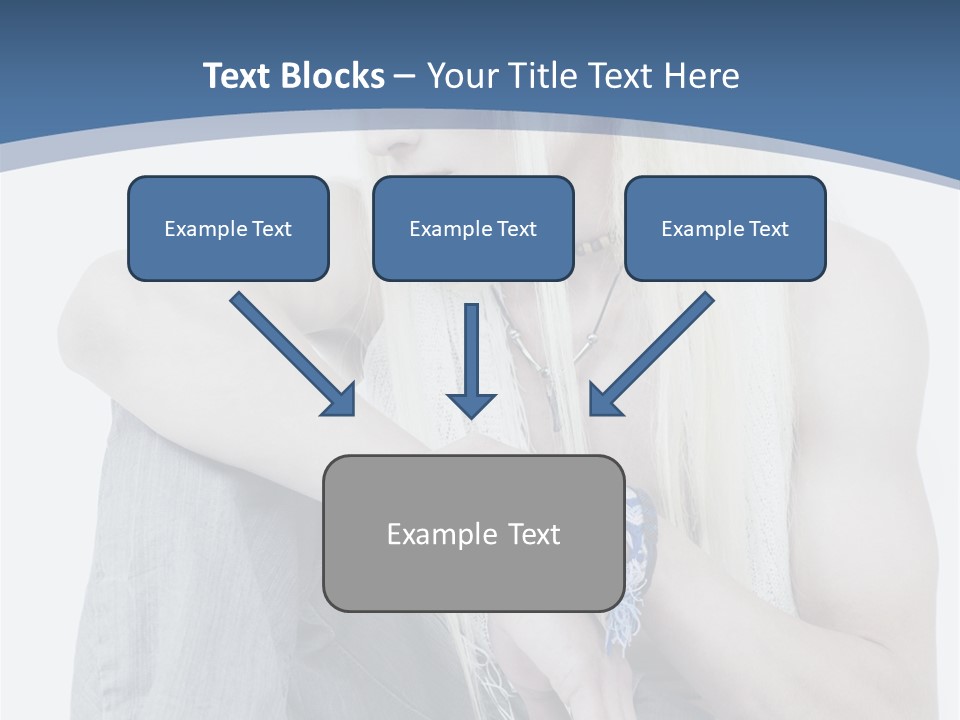 Text Blocks – Your Title Text Here

Example Text

Example Text

Example Text

Example Text